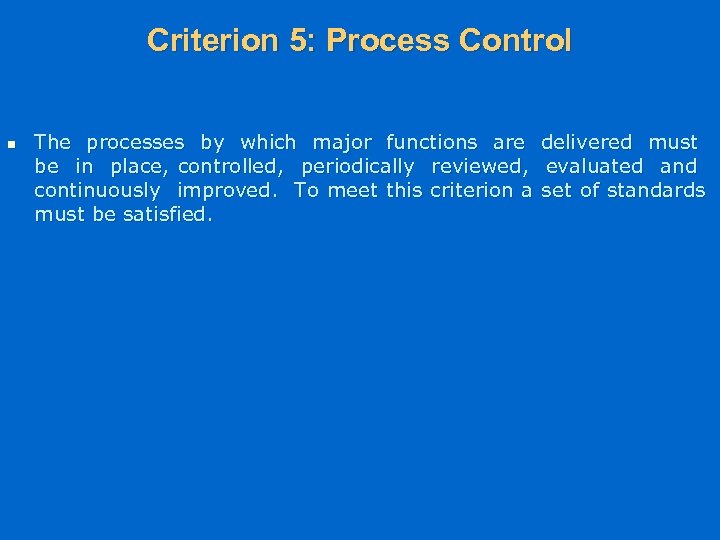 Criterion 5: Process Control

▪ The processes by which major functions are delivered must be in place, controlled, periodically reviewed, evaluated and continuously improved. To meet this criterion a set of standards must be satisfied.